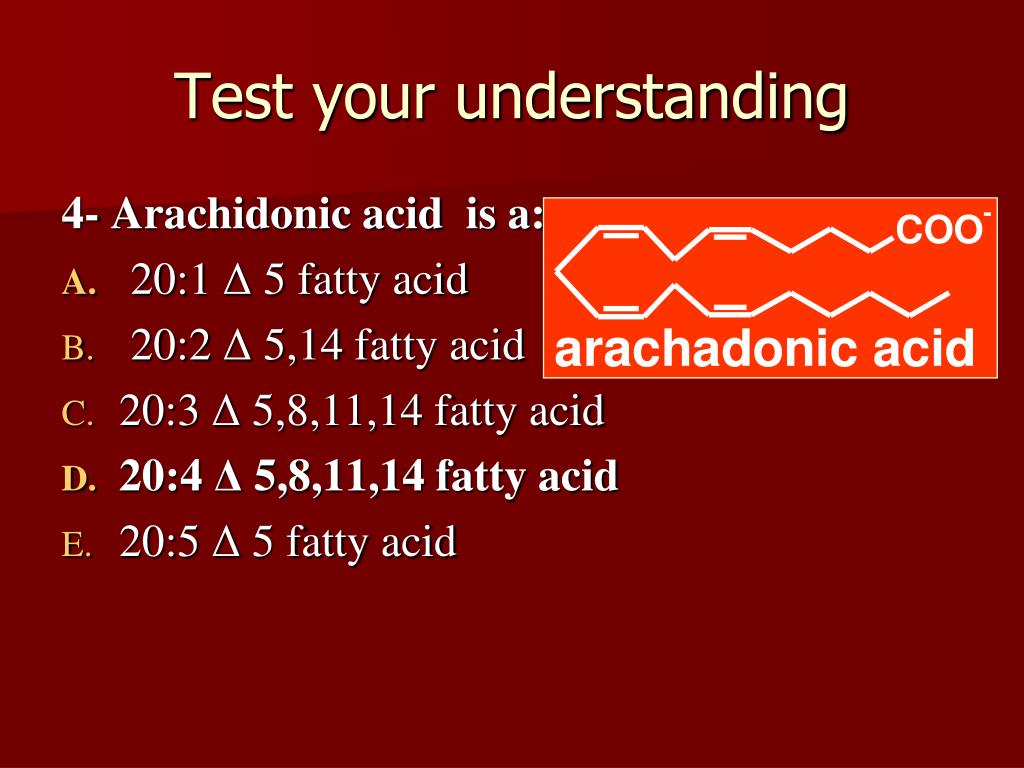 Test your understanding

4- Arachidonic acid is a:

A. 20:1 Δ 5 fatty acid

B. 20:2 Δ 5,14 fatty acid

C. 20:3 Δ 5,8,11,14 fatty acid

D. 20:4 Δ 5,8,11,14 fatty acid

E. 20:5 Δ 5 fatty acid

$COO^-$

arachadonic acid